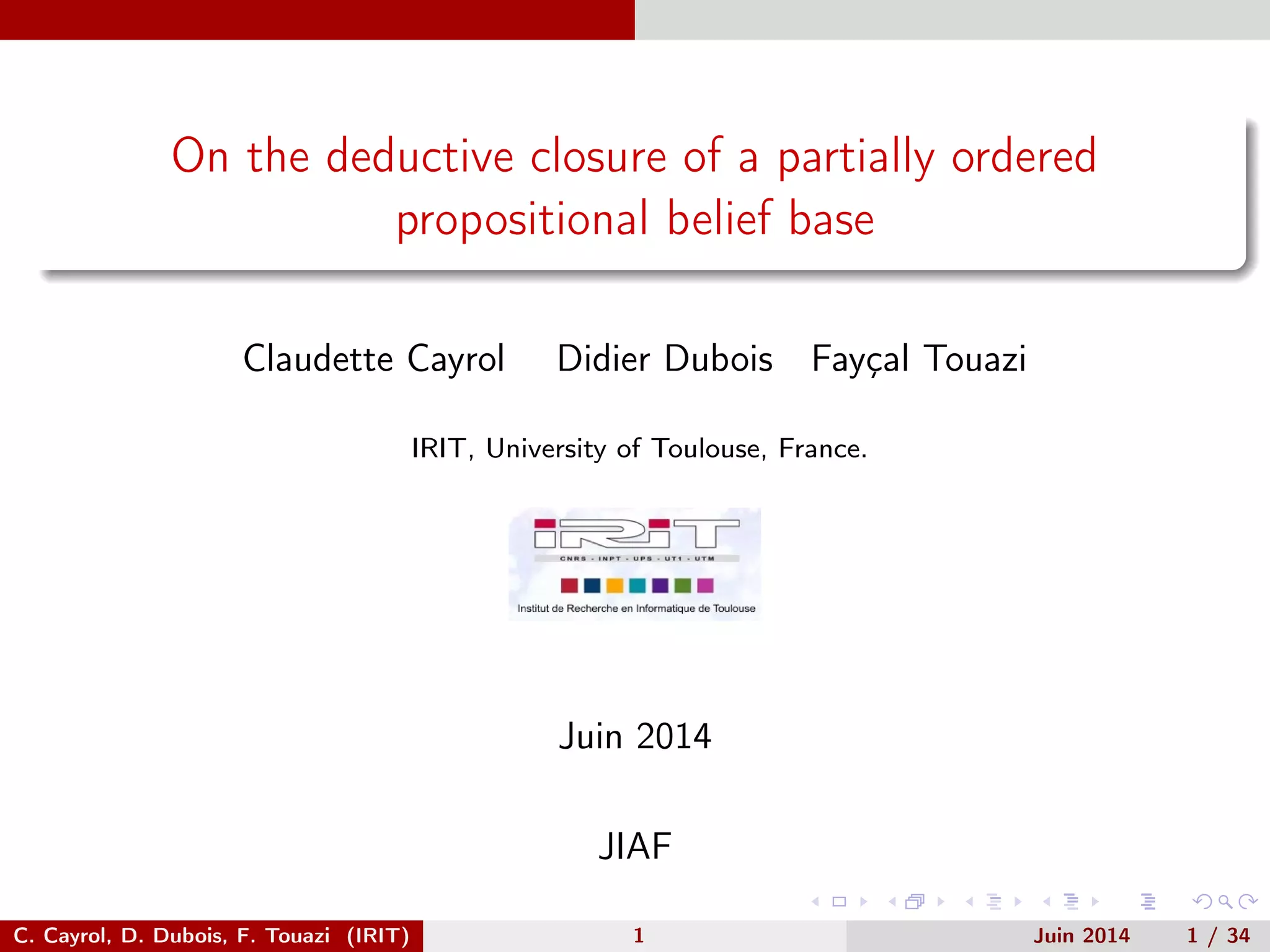 On the deductive closure of a partially ordered propositional belief base

Claudette Cayrol  Didier Dubois  Fayçal Touazi

IRIT, University of Toulouse, France.

IRIT
CNRS - INPT - UPS - UT1 - UTM
Institut de Recherche en Informatique de Toulouse

Juin 2014

JIAF

C. Cayrol, D. Dubois, F. Touazi (IRIT) 1 Juin 2014 1 / 34